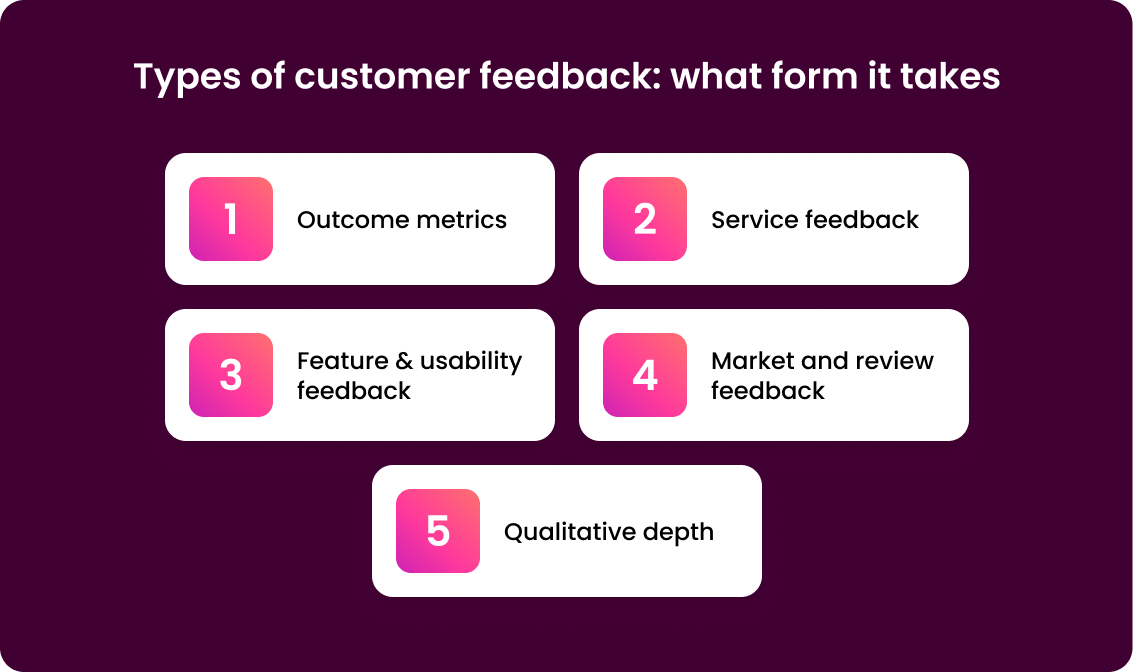 Types of customer feedback: what form it takes

1 Outcome metrics

2 Service feedback

3 Feature & usability feedback

4 Market and review feedback

5 Qualitative depth